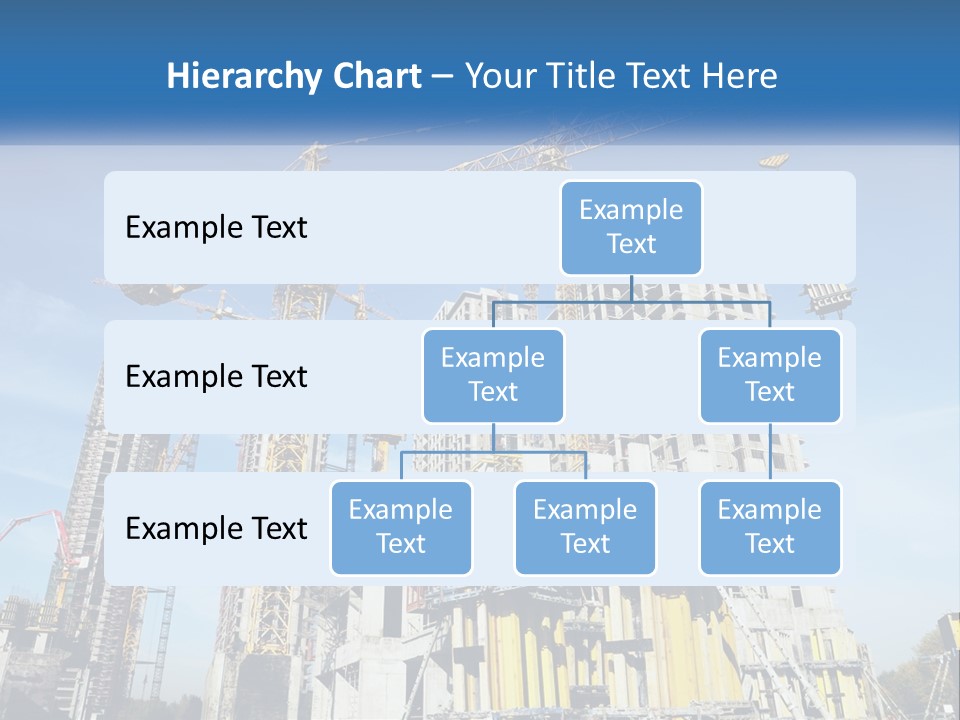 Hierarchy Chart – Your Title Text Here

Example Text

Example Text

Example Text

Example Text

Example Text

Example Text

Example Text

Example Text

Example Text